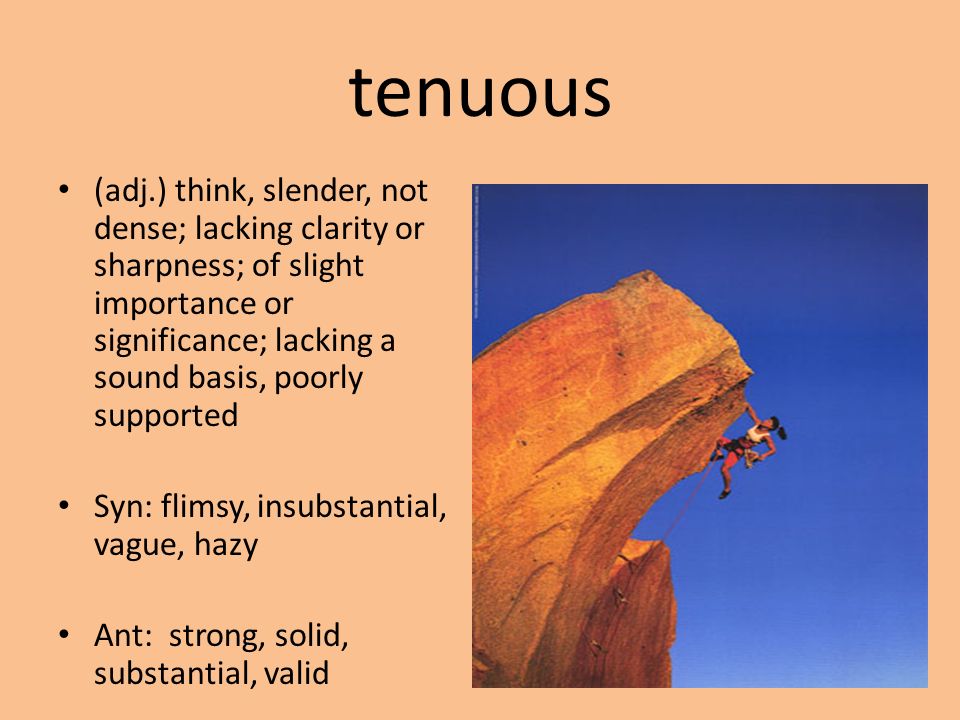 tenuous

• (adj.) think, slender, not dense; lacking clarity or sharpness; of slight importance or significance; lacking a sound basis, poorly supported

• Syn: flimsy, insubstantial, vague, hazy

• Ant: strong, solid, substantial, valid